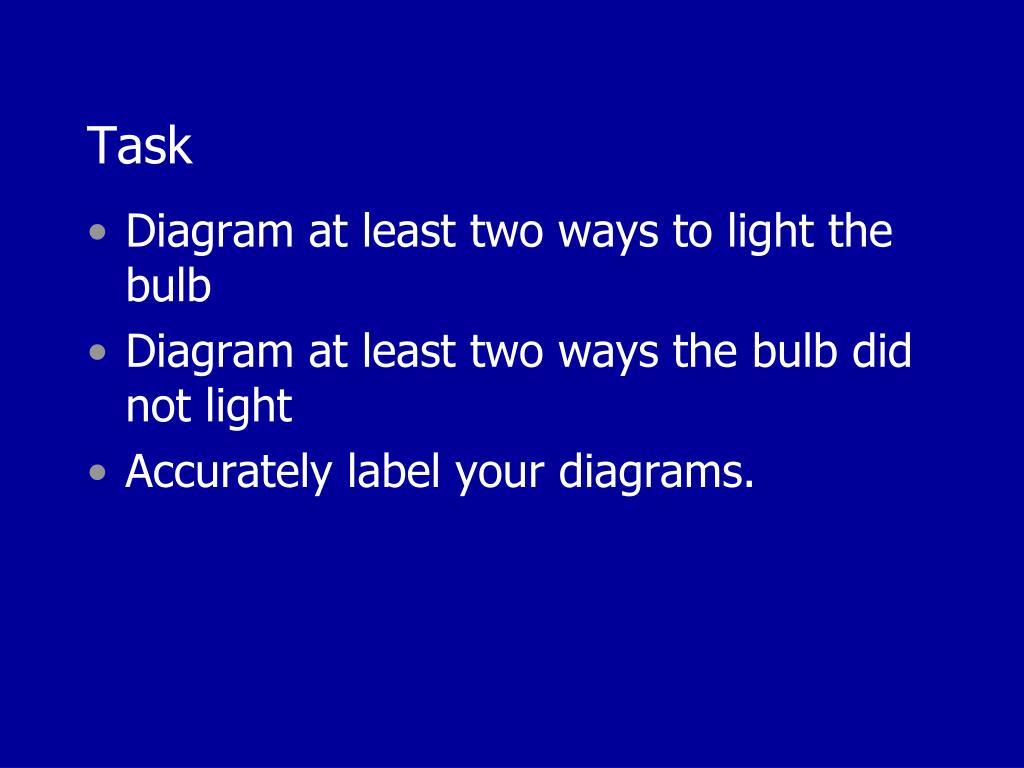 Task

• Diagram at least two ways to light the bulb
• Diagram at least two ways the bulb did not light
• Accurately label your diagrams.